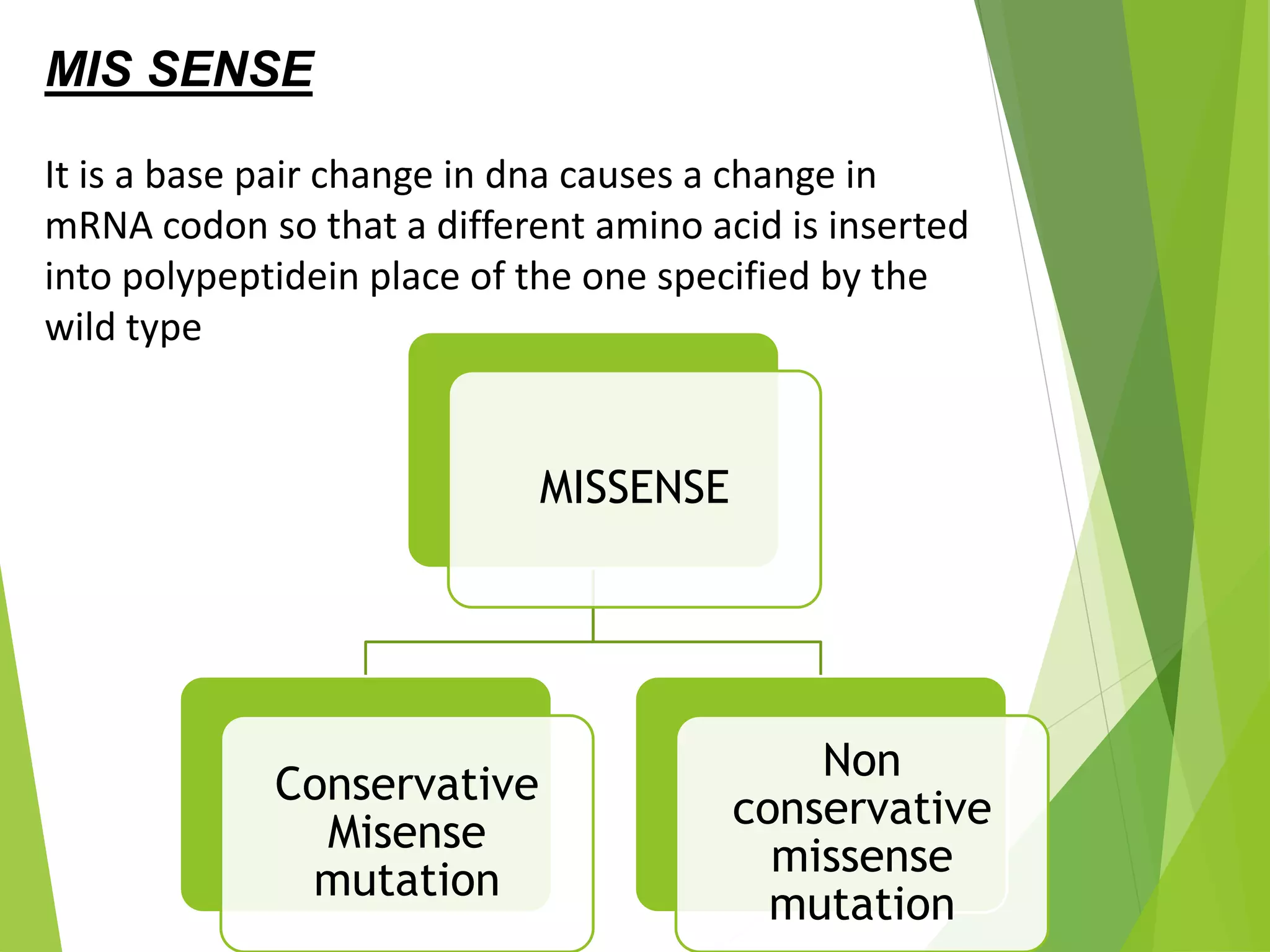 MIS SENSE

It is a base pair change in dna causes a change in mRNA codon so that a different amino acid is inserted into polypeptidein place of the one specified by the wild type

MISSENSE

Conservative Misense mutation

Non conservative missense mutation